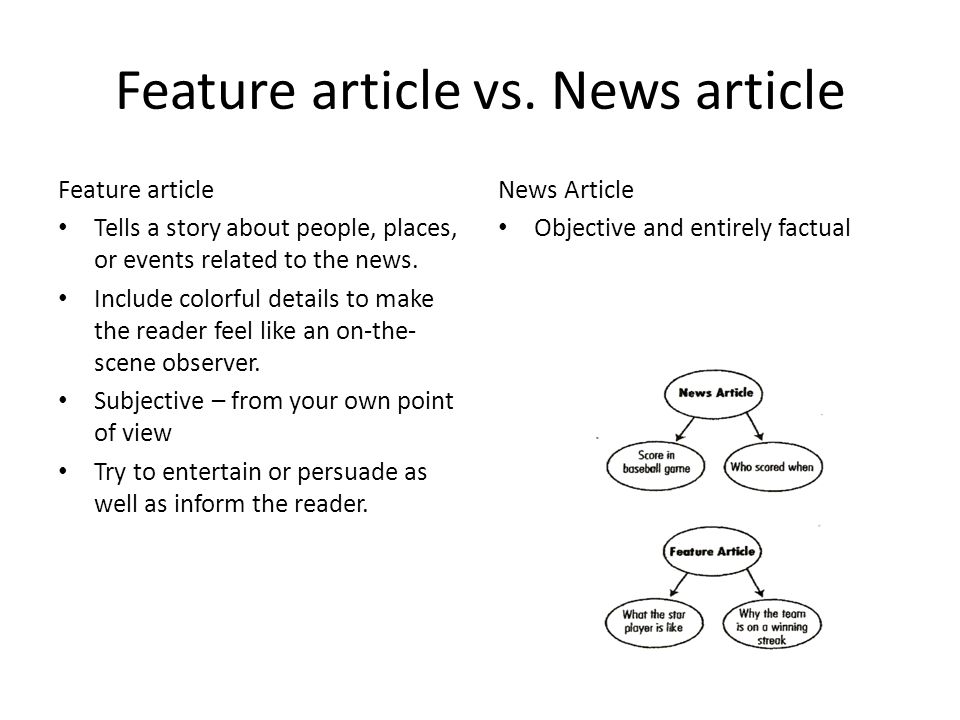 Feature article vs. News article

Feature article

• Tells a story about people, places, or events related to the news.
• Include colorful details to make the reader feel like an on-the-scene observer.
• Subjective – from your own point of view
• Try to entertain or persuade as well as inform the reader.

News Article

• Objective and entirely factual

News Article

Score in baseball game

Who scored when

Feature Article

What the star player is like

Why the team is on a winning streak